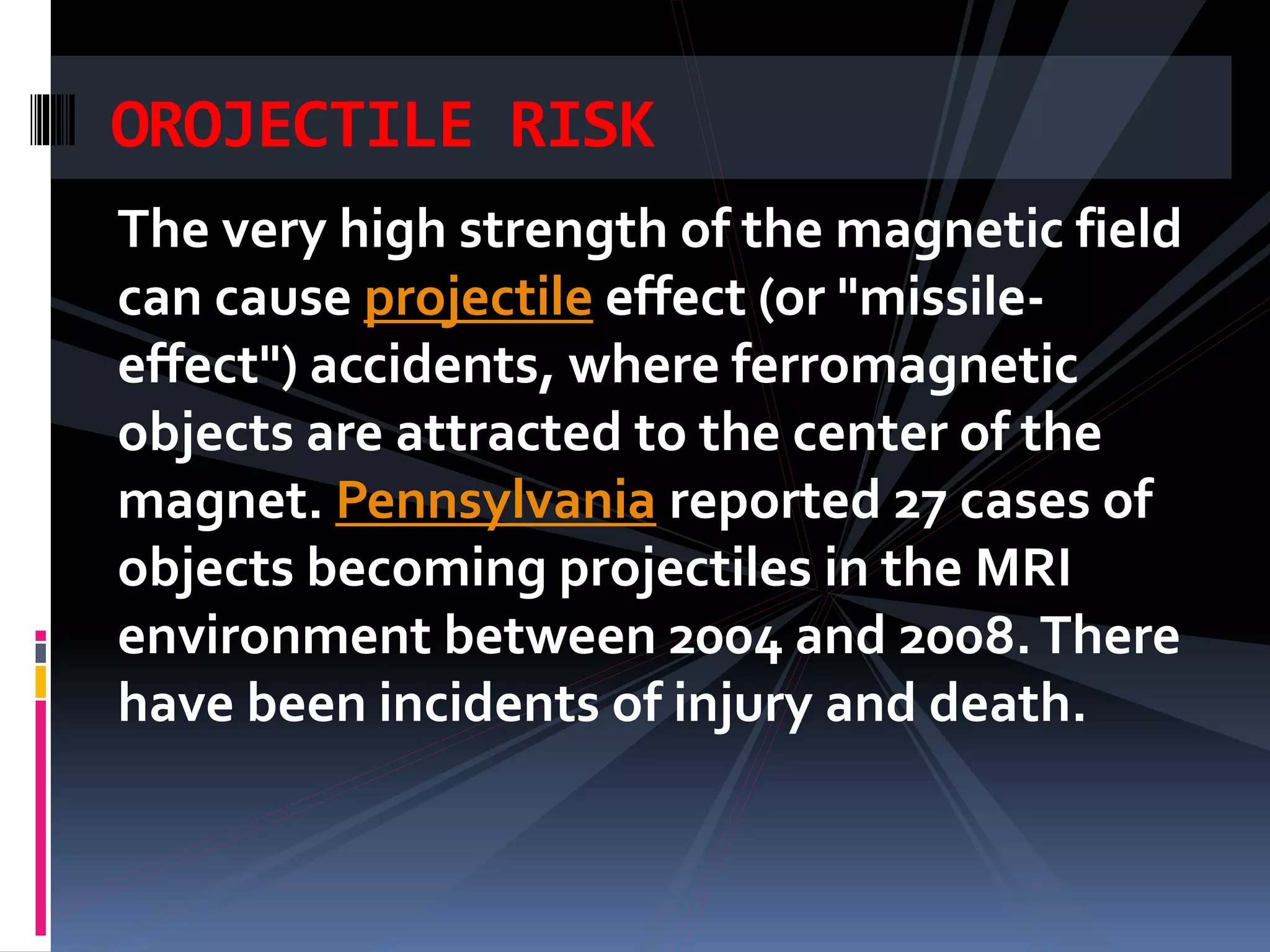 OROJECTILE RISK

The very high strength of the magnetic field can cause projectile effect (or "missile-effect") accidents, where ferromagnetic objects are attracted to the center of the magnet. Pennsylvania reported 27 cases of objects becoming projectiles in the MRI environment between 2004 and 2008. There have been incidents of injury and death.